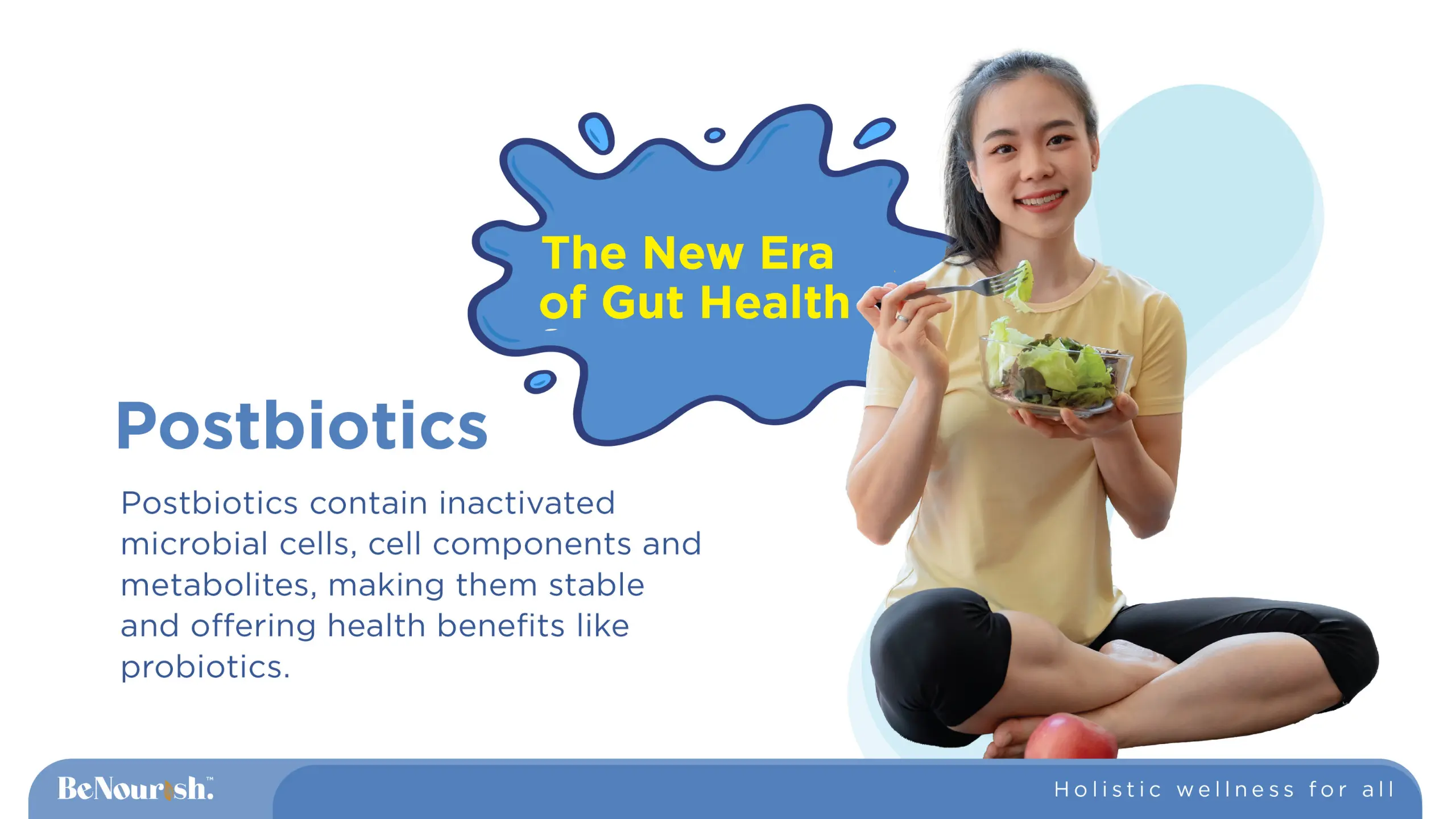 The New Era of Gut Health

Postbiotics

Postbiotics contain inactivated microbial cells, cell components and metabolites, making them stable and offering health benefits like probiotics.

BeNourish.™

Holistic wellness for all